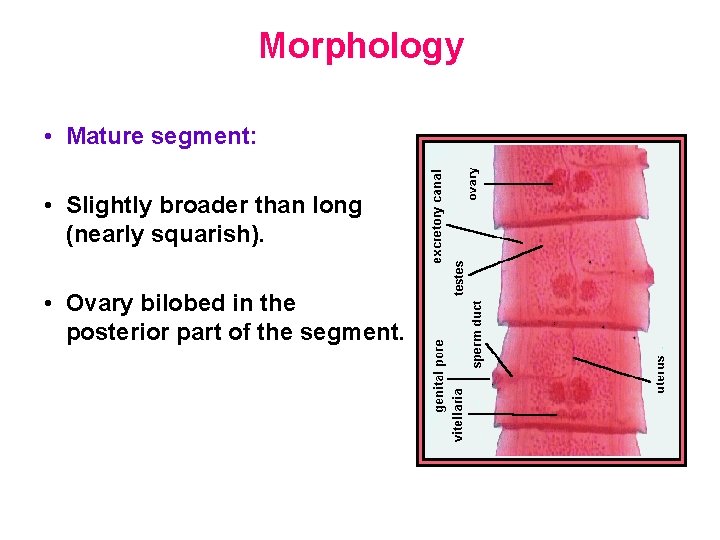 Morphology

• Mature segment:

• Slightly broader than long (nearly squarish).

• Ovary bilobed in the posterior part of the segment.

excretory canal
ovary
testes
sperm duct
genital pore
vitellaria
uterus